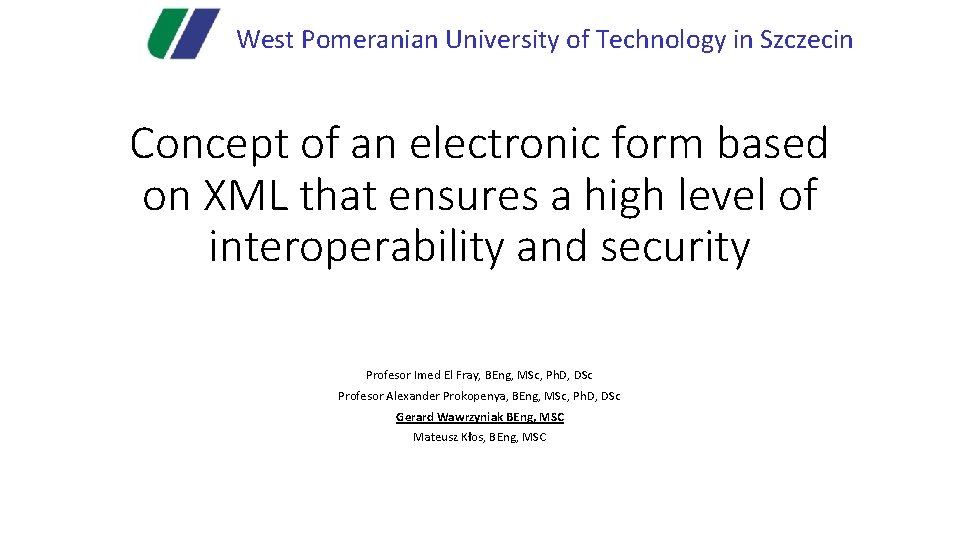 West Pomeranian University of Technology in Szczecin

Concept of an electronic form based on XML that ensures a high level of interoperability and security

Profesor Imed El Fray, BEng, MSc, PhD, DSc
Profesor Alexander Prokopenya, BEng, MSc, PhD, DSc
Gerard Wawrzyniak BEng, MSC
Mateusz Kłos, BEng, MSC